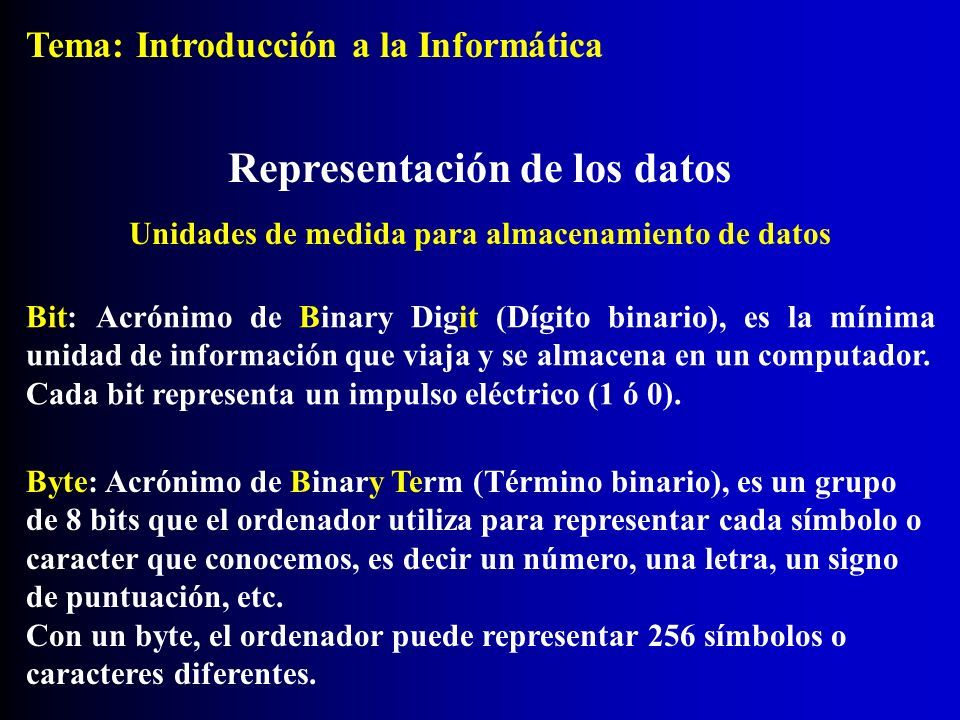 Tema: Introducción a la Informática

Representación de los datos

Unidades de medida para almacenamiento de datos

Bit: Acrónimo de Binary Digit (Dígito binario), es la mínima unidad de información que viaja y se almacena en un computador. Cada bit representa un impulso eléctrico (1 ó 0).

Byte: Acrónimo de Binary Term (Término binario), es un grupo de 8 bits que el ordenador utiliza para representar cada símbolo o caracter que conocemos, es decir un número, una letra, un signo de puntuación, etc.
Con un byte, el ordenador puede representar 256 símbolos o caracteres diferentes.